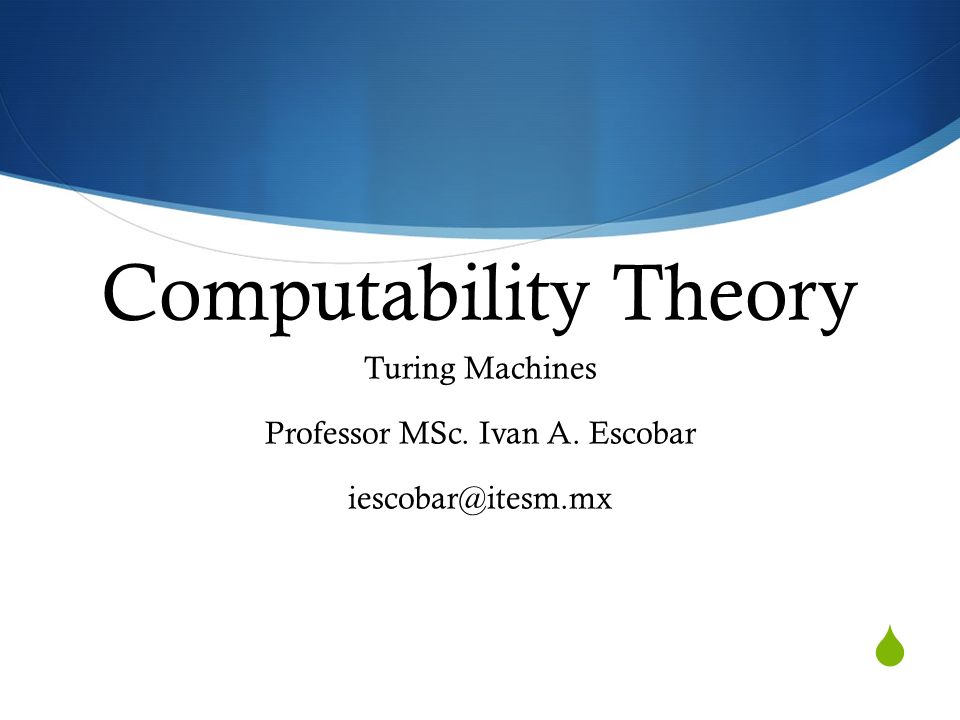 Computability Theory

Turing Machines

Professor MSc. Ivan A. Escobar

iescobar@itesm.mx